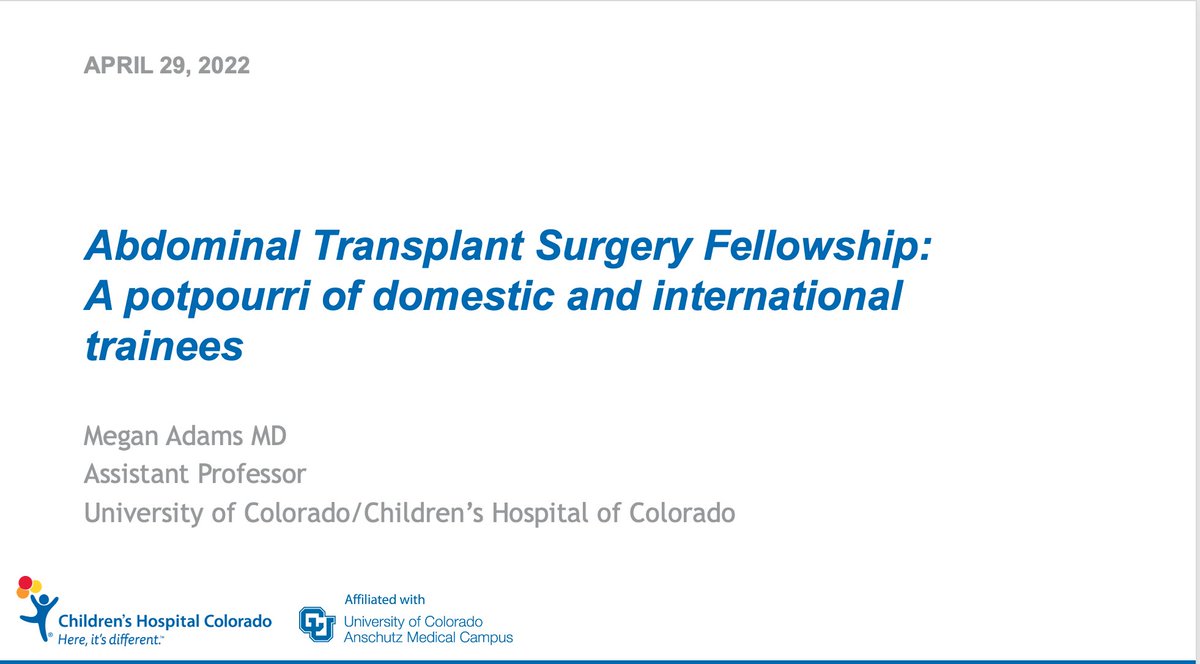 APRIL 29, 2022

Abdominal Transplant Surgery Fellowship: A potpourri of domestic and international trainees

Megan Adams MD
Assistant Professor
University of Colorado/Children's Hospital of Colorado

Children's Hospital Colorado
Here, it's different.™

Affiliated with
University of Colorado
Anschutz Medical Campus